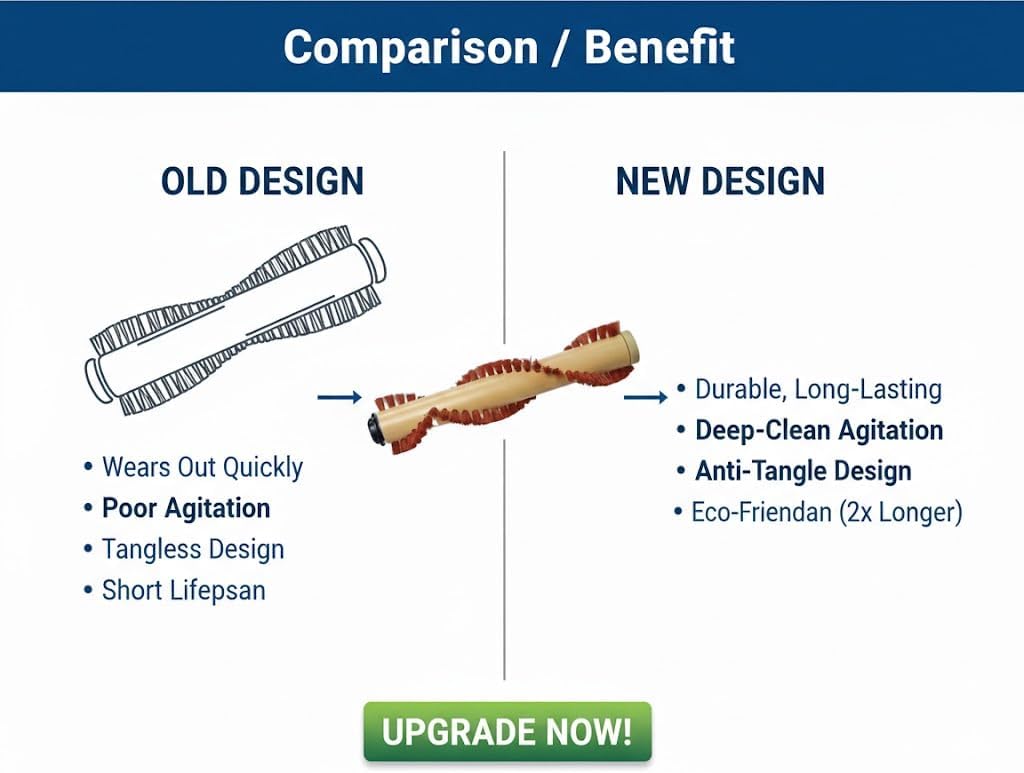 Comparison / Benefit

OLD DESIGN

• Wears Out Quickly
• Poor Agitation
• Tangless Design
• Short Lifepsan

NEW DESIGN

• Durable, Long-Lasting
• Deep-Clean Agitation
• Anti-Tangle Design
• Eco-Friendan (2x Longer)

UPGRADE NOW!